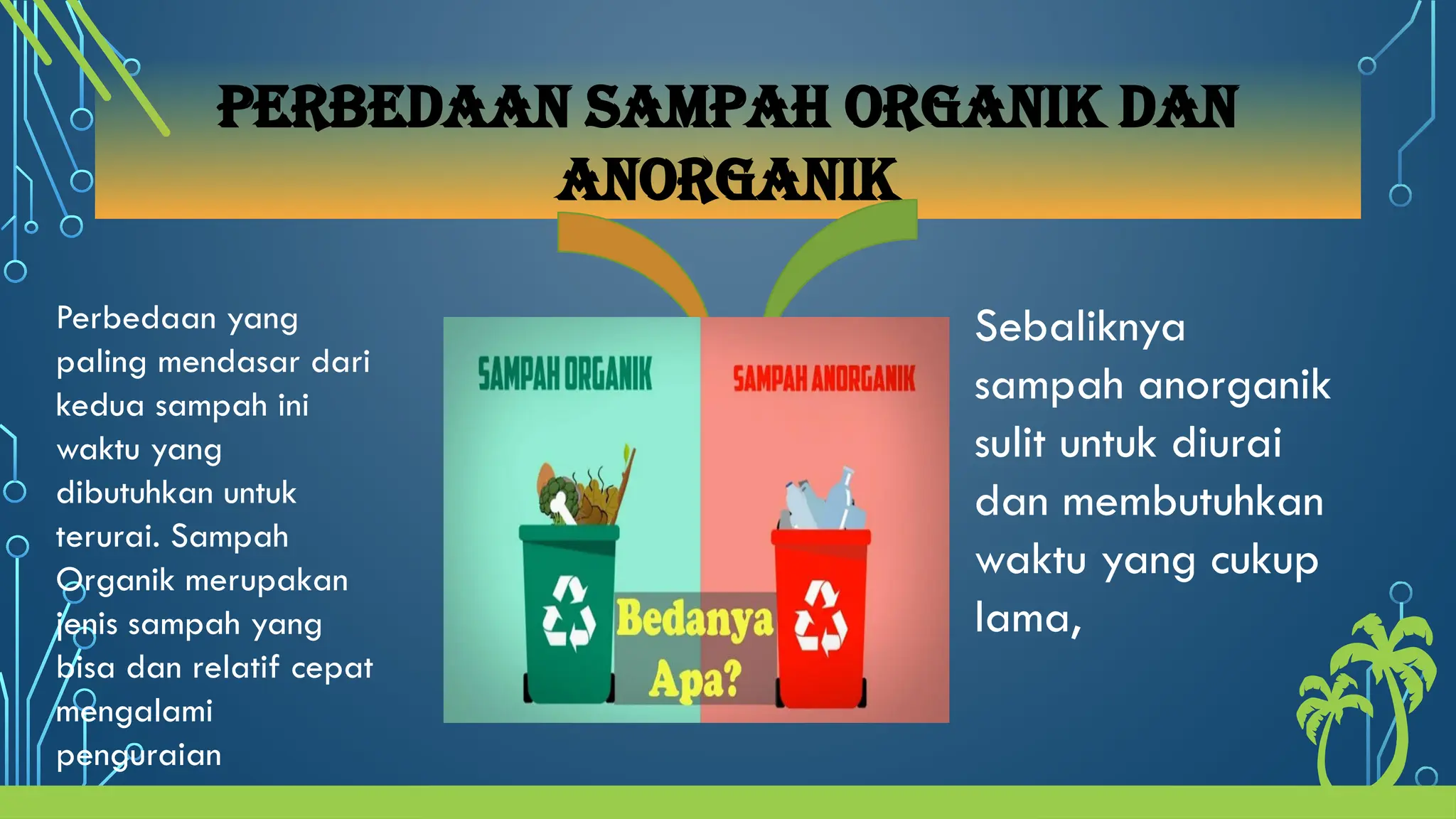 PERBEDAAN SAMPAH ORGANIK DAN ANORGANIK

Perbedaan yang paling mendasar dari kedua sampah ini waktu yang dibutuhkan untuk terurai. Sampah Organik merupakan jenis sampah yang bisa dan relatif cepat mengalami penguraian

SAMPAH ORGANIK

SAMPAH ANORGANIK

Bedanya Apa?

Sebaliknya sampah anorganik sulit untuk diurai dan membutuhkan waktu yang cukup lama,